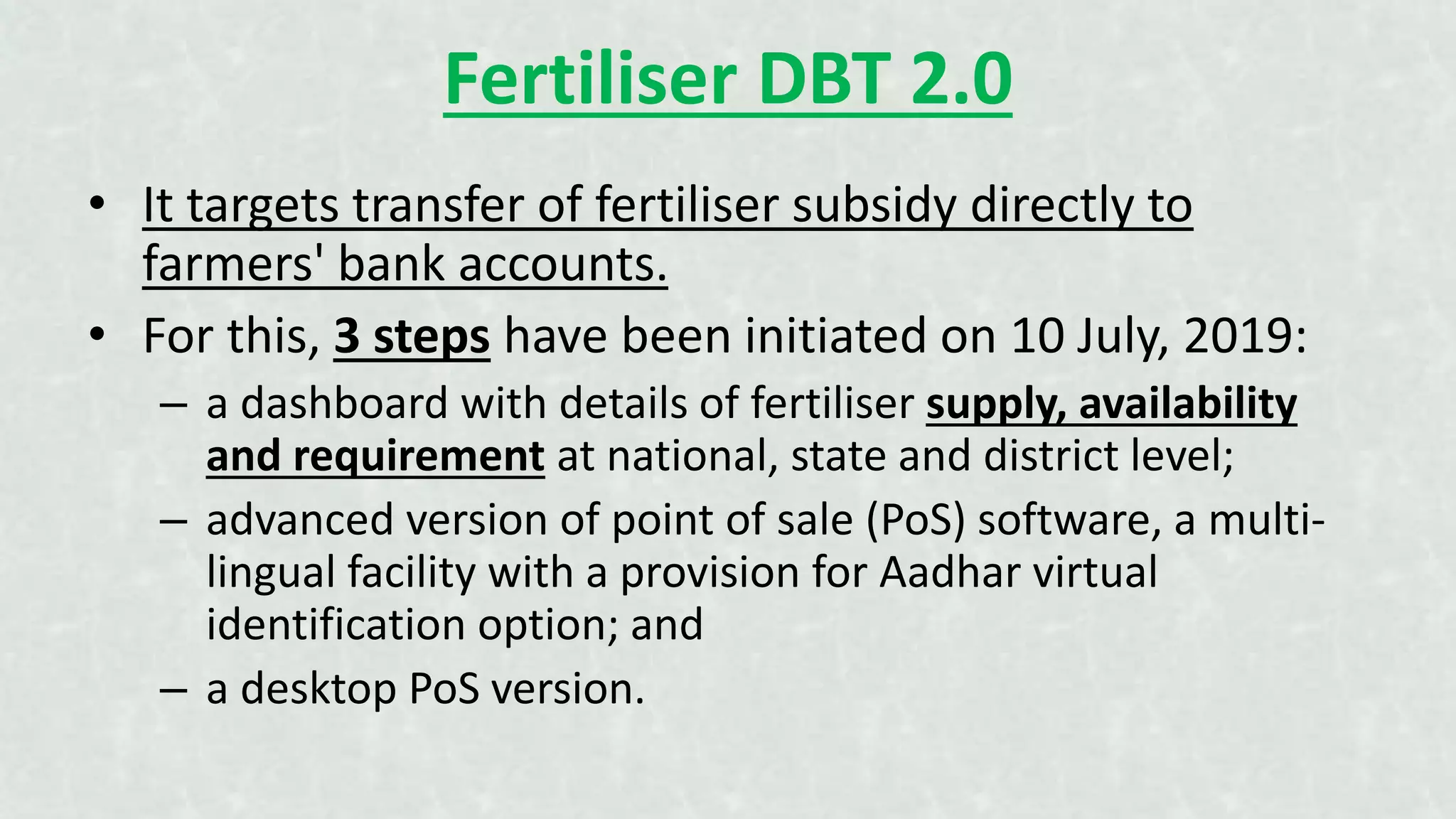 Fertiliser DBT 2.0

• It targets transfer of fertiliser subsidy directly to farmers' bank accounts.
• For this, 3 steps have been initiated on 10 July, 2019:
– a dashboard with details of fertiliser supply, availability and requirement at national, state and district level;
– advanced version of point of sale (PoS) software, a multi-lingual facility with a provision for Aadhar virtual identification option; and
– a desktop PoS version.